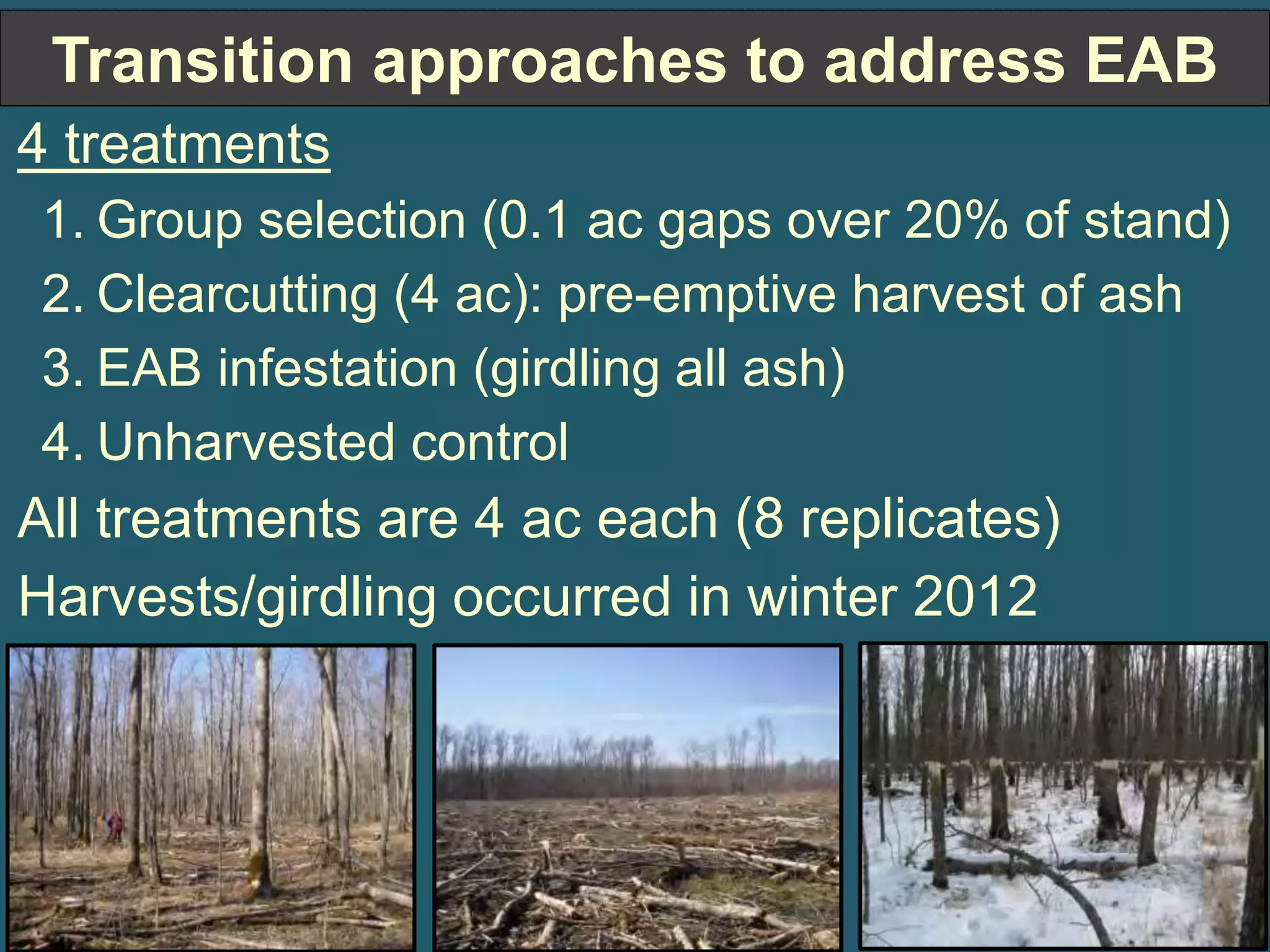 Transition approaches to address EAB

4 treatments

1. Group selection (0.1 ac gaps over 20% of stand)
2. Clearcutting (4 ac): pre-emptive harvest of ash
3. EAB infestation (girdling all ash)
4. Unharvested control

All treatments are 4 ac each (8 replicates)

Harvests/girdling occurred in winter 2012